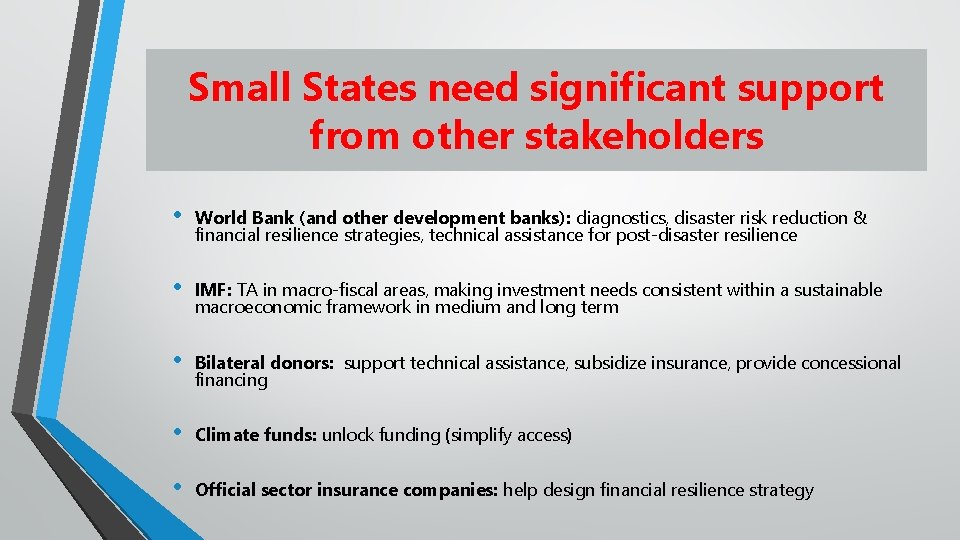 Small States need significant support from other stakeholders

• World Bank (and other development banks): diagnostics, disaster risk reduction & financial resilience strategies, technical assistance for post-disaster resilience

• IMF: TA in macro-fiscal areas, making investment needs consistent within a sustainable macroeconomic framework in medium and long term

• Bilateral donors: support technical assistance, subsidize insurance, provide concessional financing

• Climate funds: unlock funding (simplify access)

• Official sector insurance companies: help design financial resilience strategy